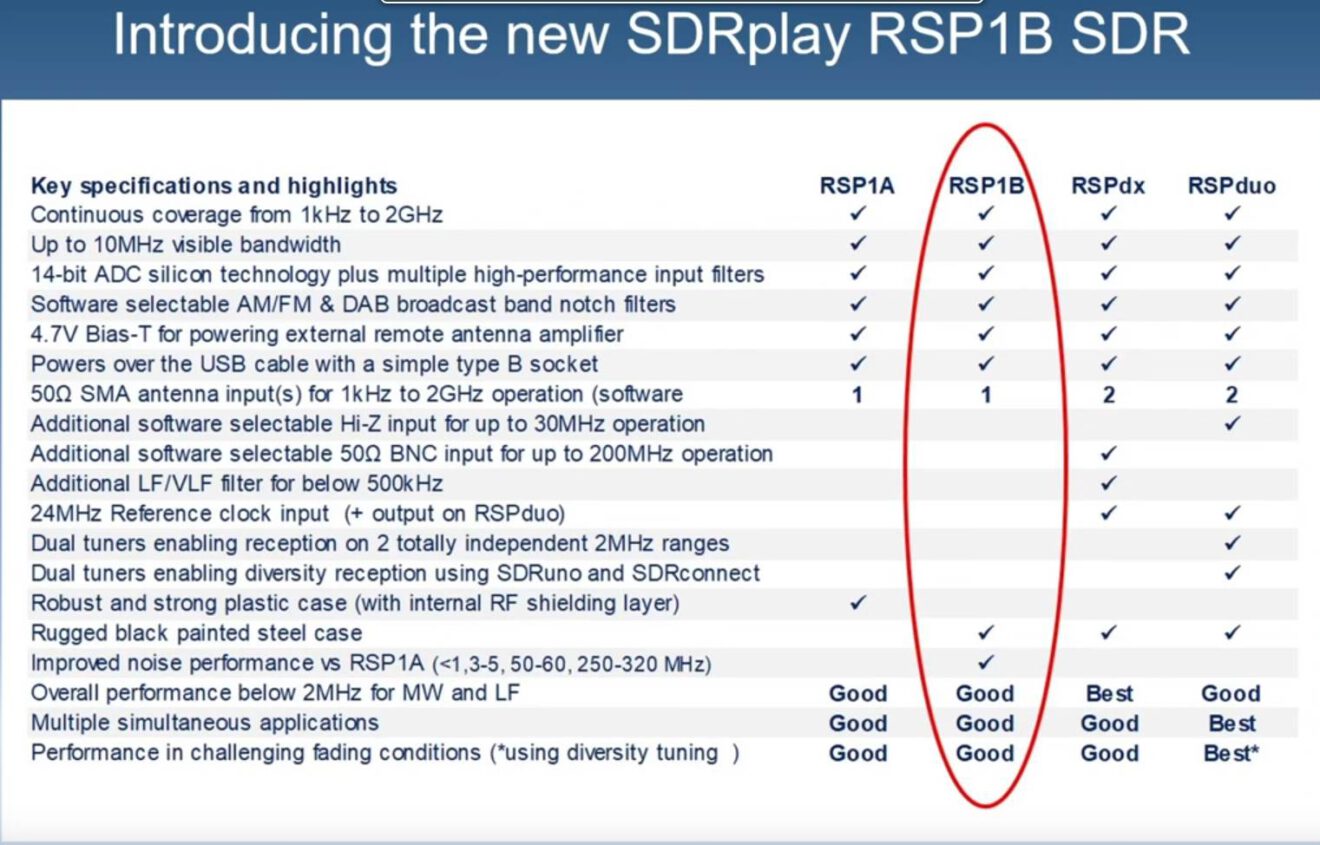 Introducing the new SDRplay RSP1B SDR

| Key specifications and highlights | RSP1A | RSP1B | RSPdx | RSPduo |
|---|---|---|---|---|
| Continuous coverage from 1kHz to 2GHz | ✓ | ✓ | ✓ | ✓ |
| Up to 10MHz visible bandwidth | ✓ | ✓ | ✓ | ✓ |
| 14-bit ADC silicon technology plus multiple high-performance input filters | ✓ | ✓ | ✓ | ✓ |
| Software selectable AM/FM & DAB broadcast band notch filters | ✓ | ✓ | ✓ | ✓ |
| 4.7V Bias-T for powering external remote antenna amplifier | ✓ | ✓ | ✓ | ✓ |
| Powers over the USB cable with a simple type B socket | ✓ | ✓ | ✓ | ✓ |
| 50Ω SMA antenna input(s) for 1kHz to 2GHz operation (software | 1 | 1 | 2 | 2 |
| Additional software selectable Hi-Z input for up to 30MHz operation | | | | ✓ |
| Additional software selectable 50Ω BNC input for up to 200MHz operation | | | ✓ | |
| Additional LF/VLF filter for below 500kHz | | | ✓ | |
| 24MHz Reference clock input (+ output on RSPduo) | | | ✓ | ✓ |
| Dual tuners enabling reception on 2 totally independent 2MHz ranges | | | | ✓ |
| Dual tuners enabling diversity reception using SDRuno and SDRconnect | | | | ✓ |
| Robust and strong plastic case (with internal RF shielding layer) | ✓ | | | |
| Rugged black painted steel case | | ✓ | ✓ | ✓ |
| Improved noise performance vs RSP1A (<1,3-5, 50-60, 250-320 MHz) | | ✓ | | |
| Overall performance below 2MHz for MW and LF | Good | Good | Best | Good |
| Multiple simultaneous applications | Good | Good | Good | Best |
| Performance in challenging fading conditions (*using diversity tuning ) | Good | Good | Good | Best* |